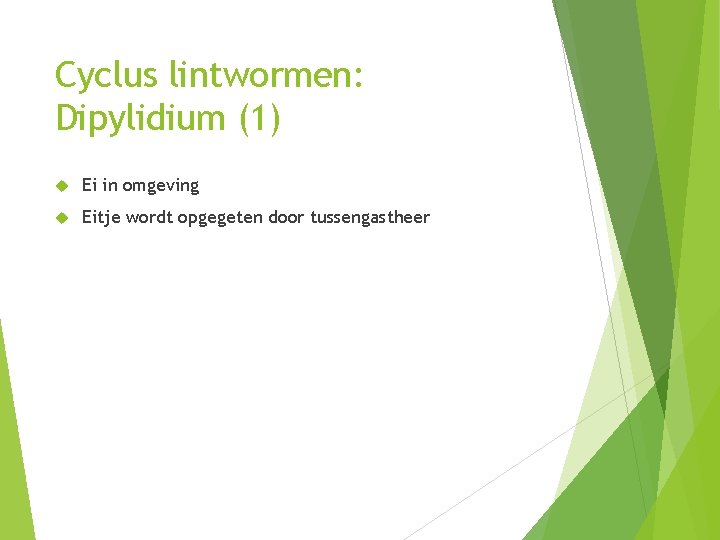 Cyclus lintwormen: Dipylidium (1)

Ei in omgeving

Eitje wordt opgegeten door tussengastheer